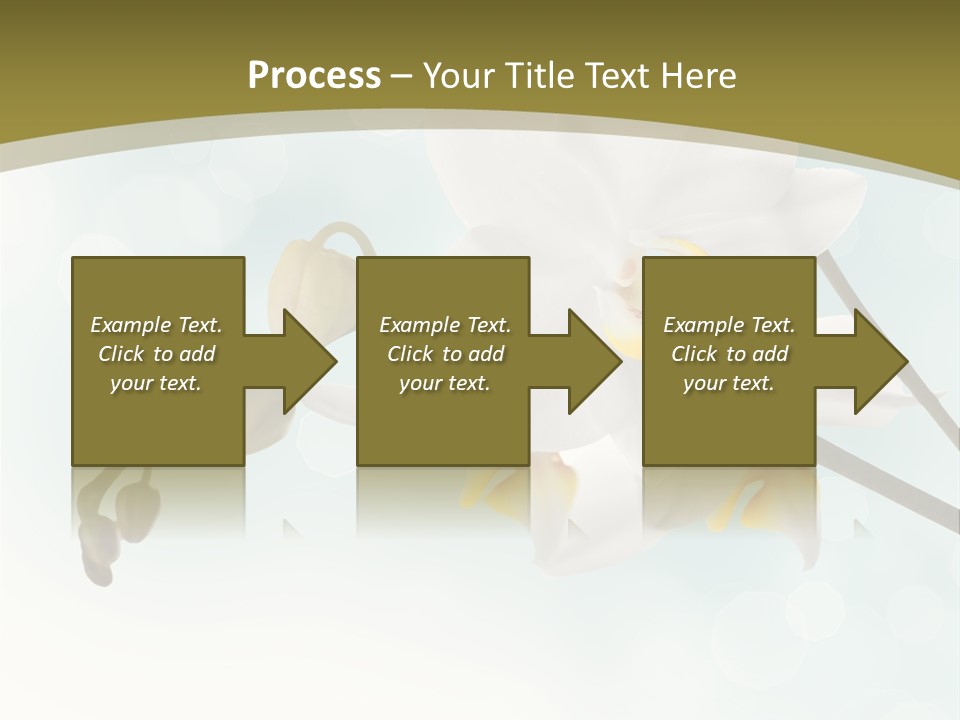 Process – Your Title Text Here

Example Text. Click to add your text.

Example Text. Click to add your text.

Example Text. Click to add your text.